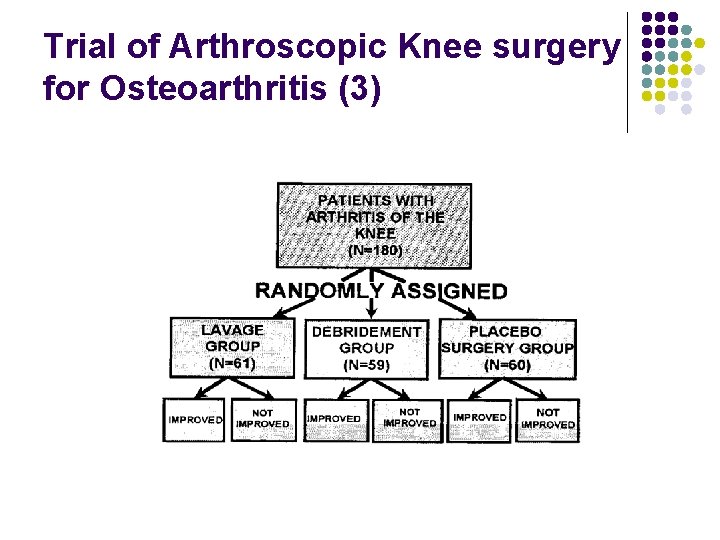 Trial of Arthroscopic Knee surgery for Osteoarthritis (3)

PATIENTS WITH ARTHRITIS OF THE KNEE (N=180)

RANDOMLY ASSIGNED

LAVAGE GROUP (N=61)

DEBRIDEMENT GROUP (N=59)

PLACEBO SURGERY GROUP (N=60)

IMPROVED

NOT IMPROVED

IMPROVED

NOT IMPROVED

IMPROVED

NOT IMPROVED